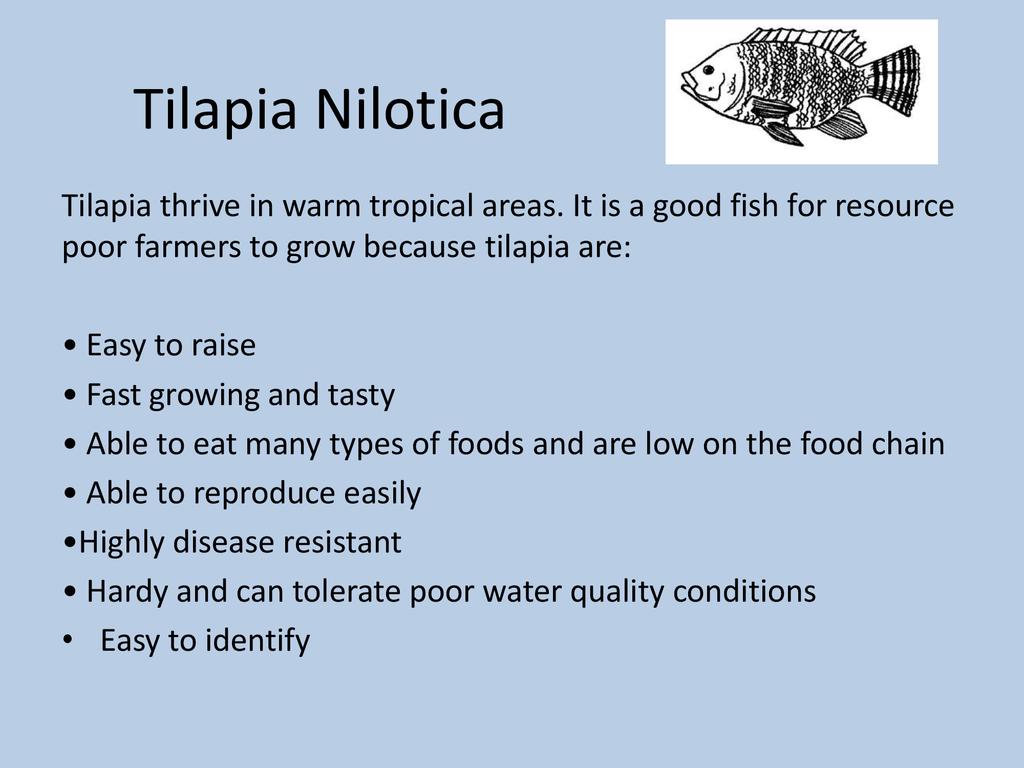 Tilapia Nilotica

Tilapia thrive in warm tropical areas. It is a good fish for resource poor farmers to grow because tilapia are:

• Easy to raise
• Fast growing and tasty
• Able to eat many types of foods and are low on the food chain
• Able to reproduce easily
•Highly disease resistant
• Hardy and can tolerate poor water quality conditions
• Easy to identify